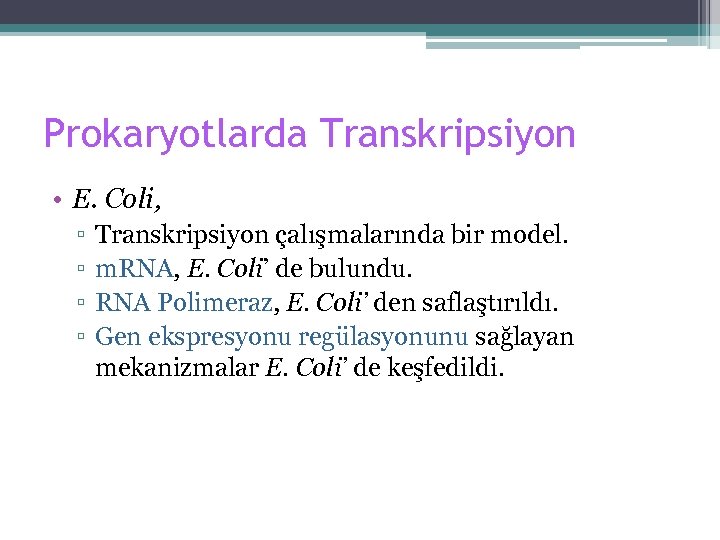 Prokaryotlarda Transkripsiyon

• E. Coli,
▫ Transkripsiyon çalışmalarında bir model.
▫ mRNA, E. Coli' de bulundu.
▫ RNA Polimeraz, E. Coli' den saflaştırıldı.
▫ Gen ekspresyonu regülasyonunu sağlayan mekanizmalar E. Coli' de keşfedildi.